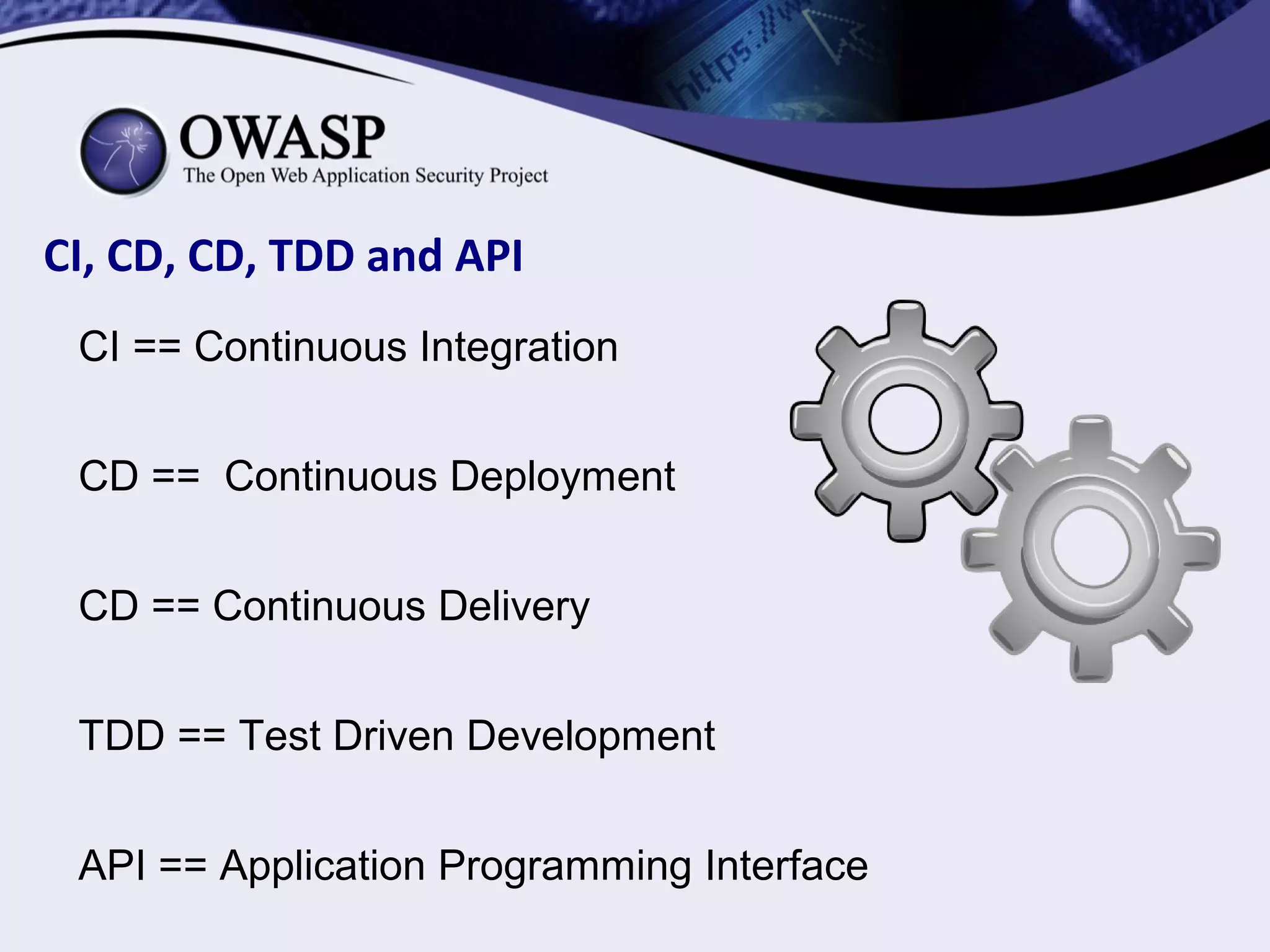 https://w

OWASP
The Open Web Application Security Project

CI, CD, CD, TDD and API

CI == Continuous Integration

CD == Continuous Deployment

CD == Continuous Delivery

TDD == Test Driven Development

API == Application Programming Interface